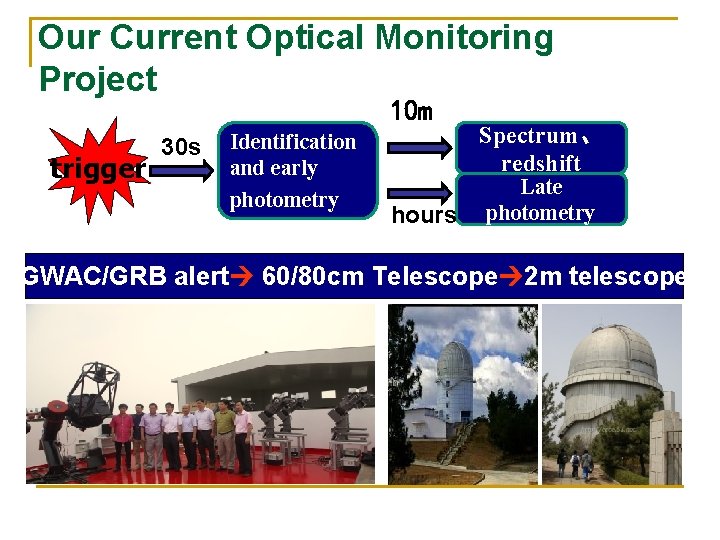 Our Current Optical Monitoring Project

trigger

30s

Identification and early photometry

10m

Spectrum、redshift

hours

Late photometry

GWAC/GRB alert→ 60/80cm Telescope→2m telescope